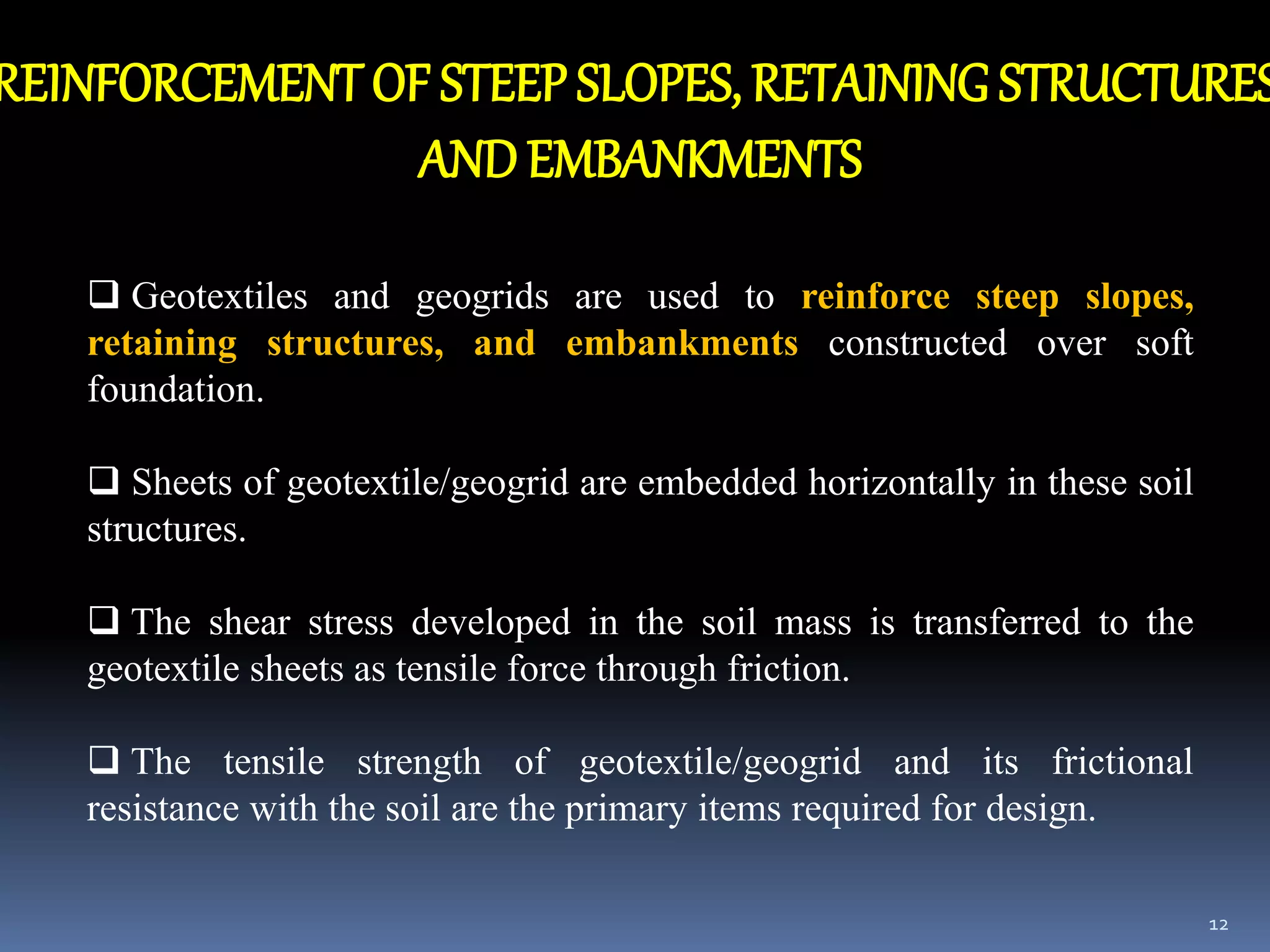 REINFORCEMENT OF STEEP SLOPES, RETAINING STRUCTURES AND EMBANKMENTS

❑ Geotextiles and geogrids are used to reinforce steep slopes, retaining structures, and embankments constructed over soft foundation.

❑ Sheets of geotextile/geogrid are embedded horizontally in these soil structures.

❑ The shear stress developed in the soil mass is transferred to the geotextile sheets as tensile force through friction.

❑ The tensile strength of geotextile/geogrid and its frictional resistance with the soil are the primary items required for design.

12